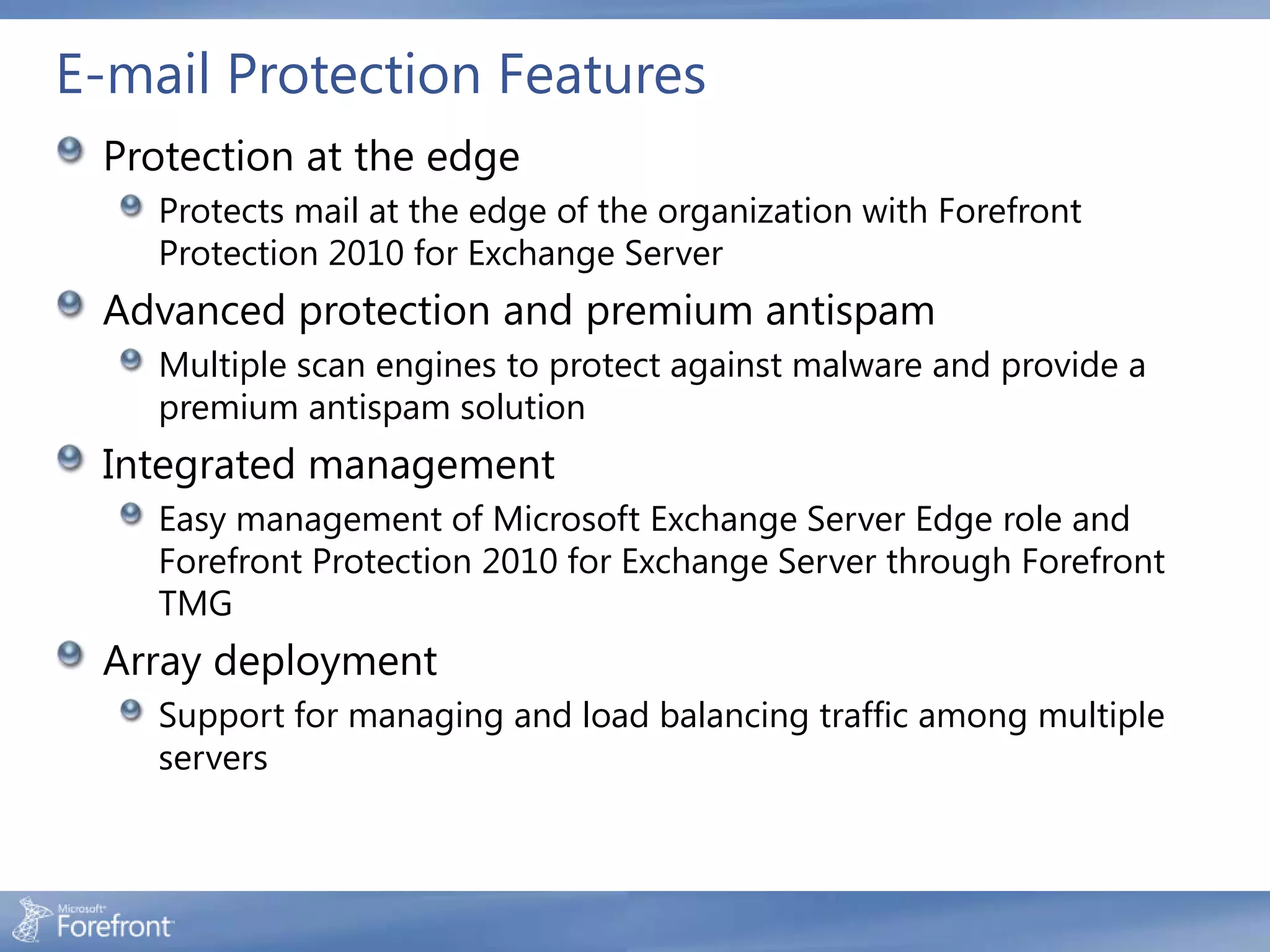 E-mail Protection Features

Protection at the edge

Protects mail at the edge of the organization with Forefront Protection 2010 for Exchange Server

Advanced protection and premium antispam

Multiple scan engines to protect against malware and provide a premium antispam solution

Integrated management

Easy management of Microsoft Exchange Server Edge role and Forefront Protection 2010 for Exchange Server through Forefront TMG

Array deployment

Support for managing and load balancing traffic among multiple servers

Microsoft Forefront